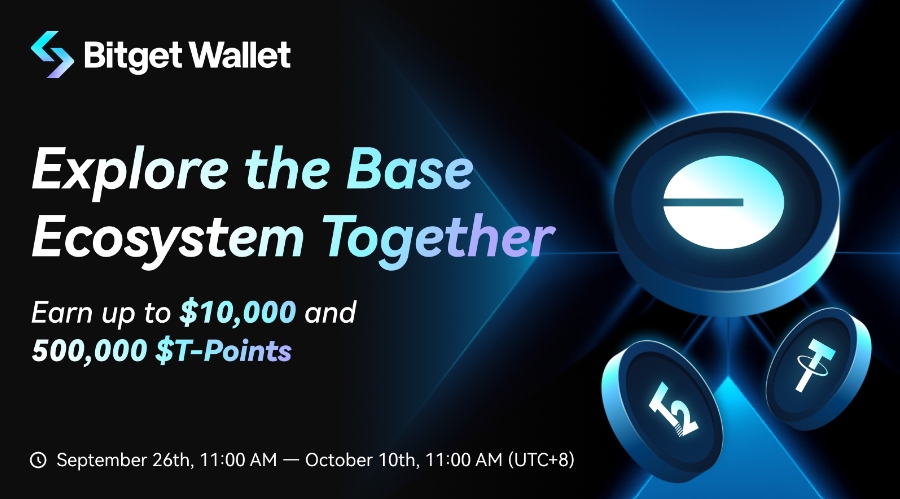 Bitget Wallet

Explore the Base Ecosystem Together

Earn up to \$10,000 and 500,000 \$T-Points

September 26th, 11:00 AM — October 10th, 11:00 AM (UTC+8)